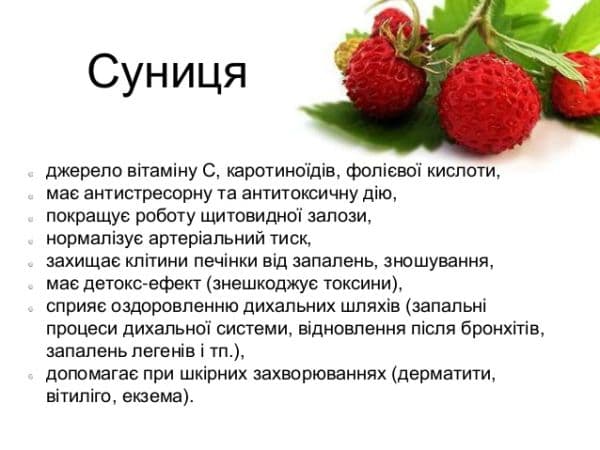 Суниця

- джерело вітаміну С, каротиноїдів, фолієвої кислоти,
- має антистресорну та антитоксичну дію,
- покращує роботу щитовидної залози,
- нормалізує артеріальний тиск,
- захищає клітини печінки від запалень, зношування,
- має детокс-ефект (знешкоджує токсини),
- сприяє оздоровленню дихальних шляхів (запальні процеси дихальної системи, відновлення після бронхітів, запалень легенів і тп.),
- допомагає при шкірних захворюваннях (дерматити, вітиліго, екзема).